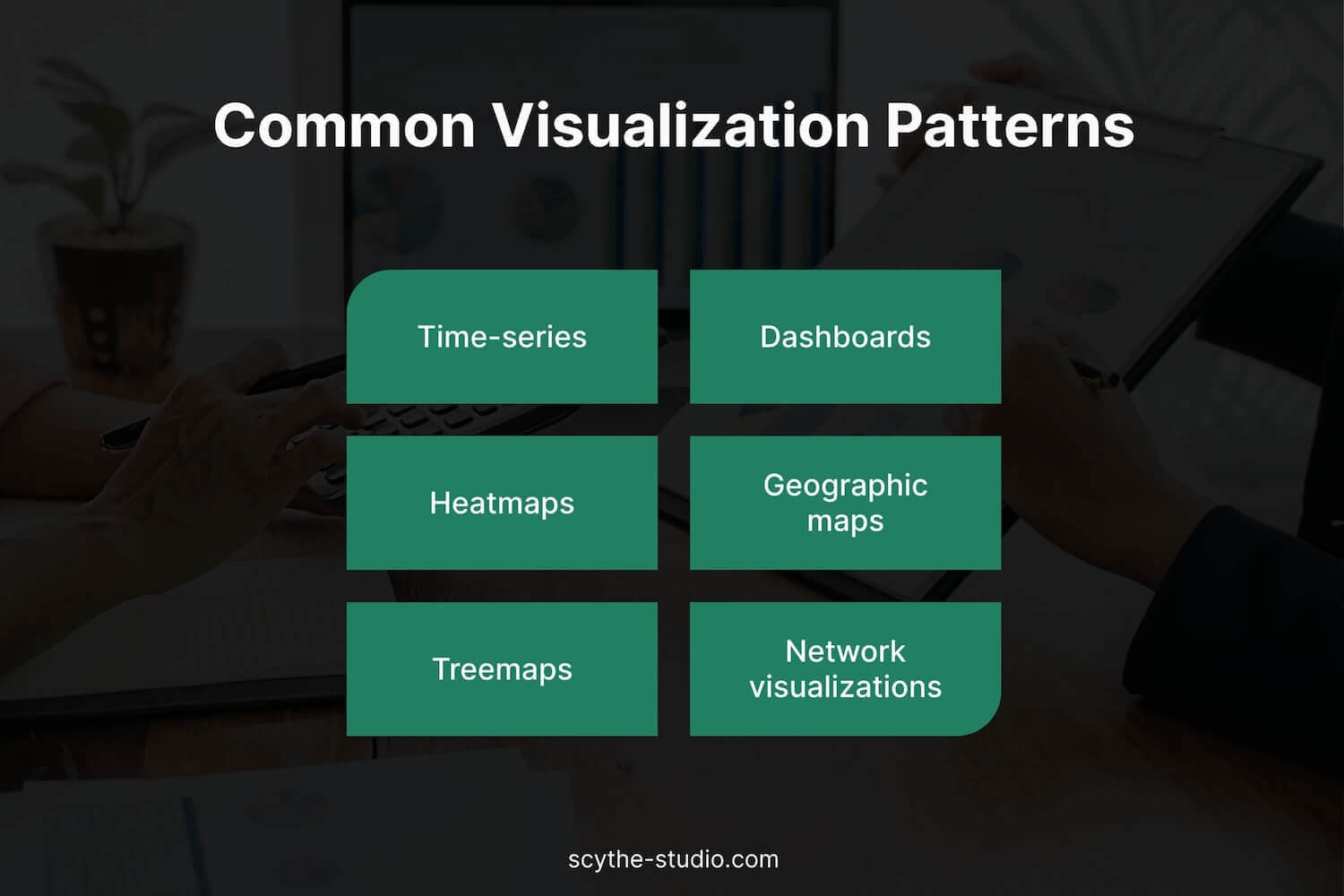 Common Visualization Patterns

Time-series

Dashboards

Heatmaps

Geographic maps

Treemaps

Network visualizations

scythe-studio.com